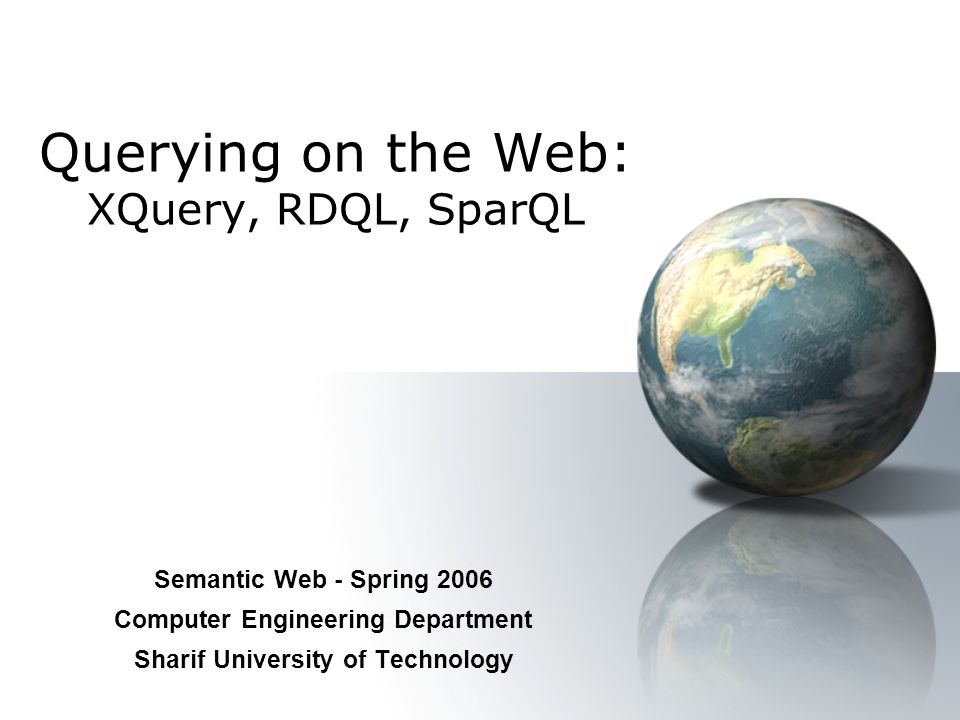 Querying on the Web:
XQuery, RDQL, SparQL

Semantic Web - Spring 2006
Computer Engineering Department
Sharif University of Technology